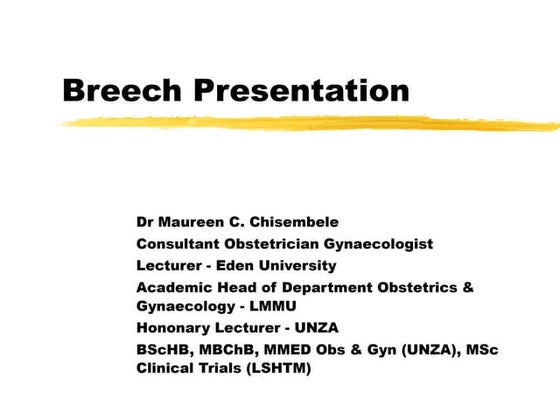 Breech Presentation

Dr Maureen C. Chisembele
Consultant Obstetrician Gynaecologist
Lecturer - Eden University
Academic Head of Department Obstetrics & Gynaecology - LMMU
Hononary Lecturer - UNZA
BScHB, MBChB, MMED Obs & Gyn (UNZA), MSc Clinical Trials (LSHTM)